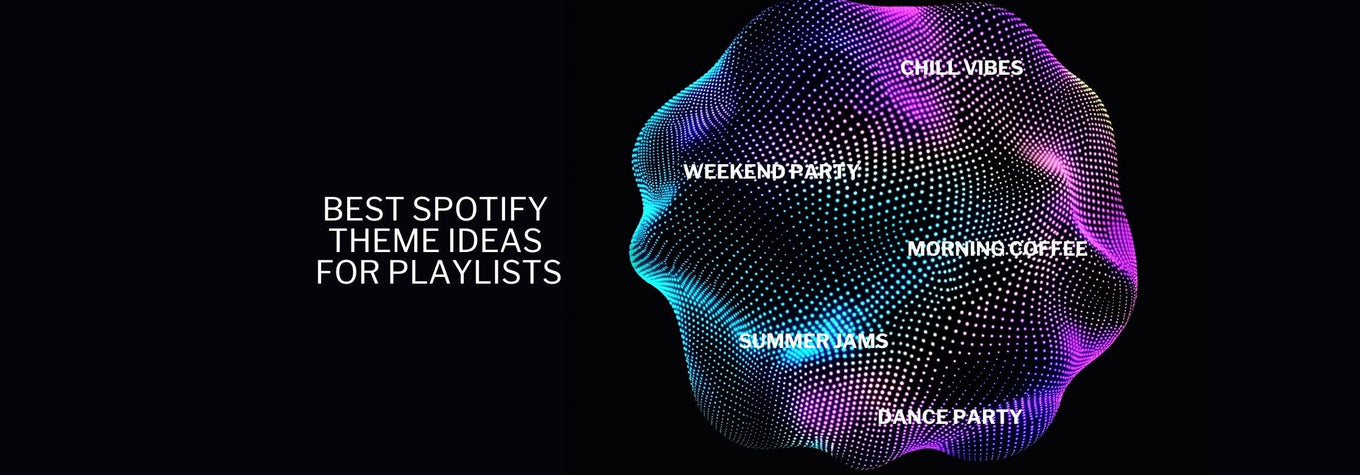 BEST SPOTIFY THEME IDEAS FOR PLAYLISTS

CHILL VIBES

WEEKEND PARTY

MORNING COFFEE

SUMMER JAMS

DANCE PARTY